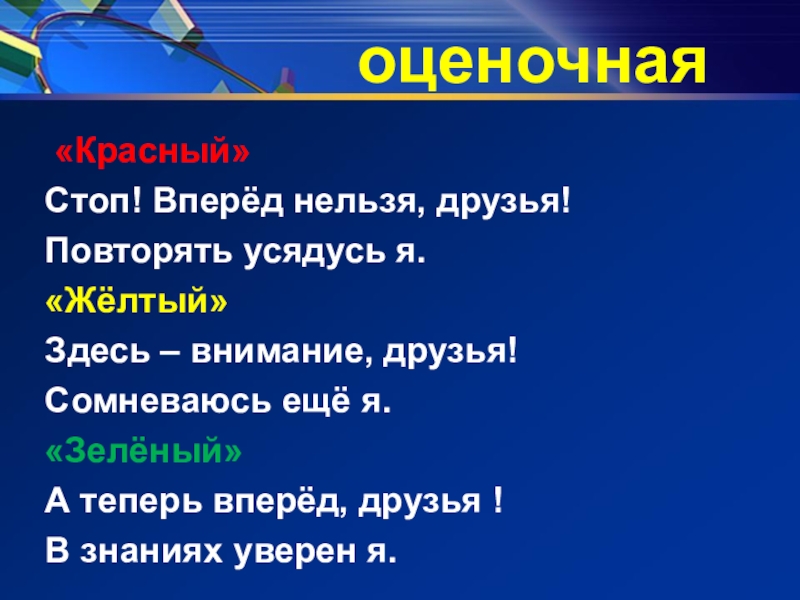 оценочная

«Красный»
Стоп! Вперёд нельзя, друзья!
Повторять усядусь я.
«Жёлтый»
Здесь – внимание, друзья!
Сомневаюсь ещё я.
«Зелёный»
А теперь вперёд, друзья !
В знаниях уверен я.